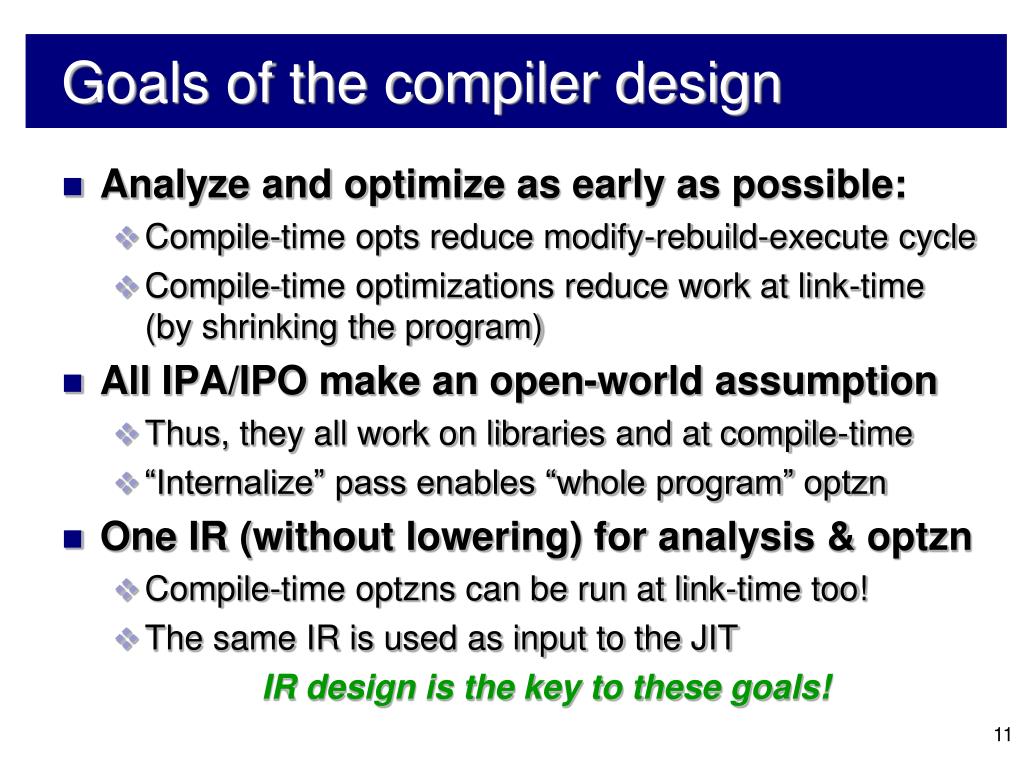 Goals of the compiler design

Analyze and optimize as early as possible:

Compile-time opts reduce modify-rebuild-execute cycle

Compile-time optimizations reduce work at link-time (by shrinking the program)

All IPA/IPO make an open-world assumption

Thus, they all work on libraries and at compile-time

“Internalize” pass enables “whole program” optzn

One IR (without lowering) for analysis & optzn

Compile-time optzns can be run at link-time too!

The same IR is used as input to the JIT

IR design is the key to these goals!

11